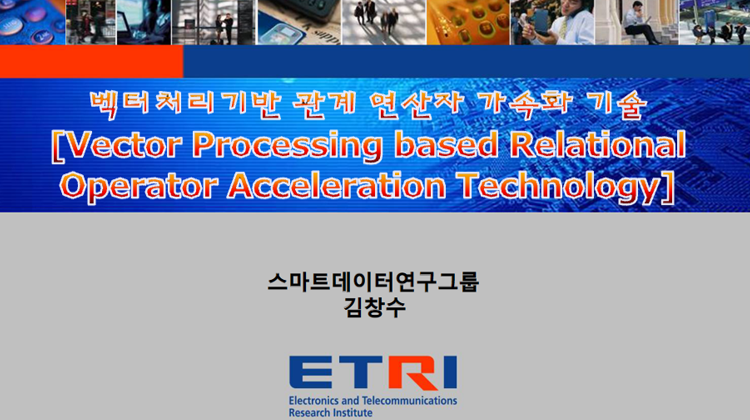 벡터처리기반 관계 연산자 가속화 기술
[Vector Processing based Relational Operator Acceleration Technology]

스마트데이터연구그룹
김창수

ETRI
Electronics and Telecommunications Research Institute